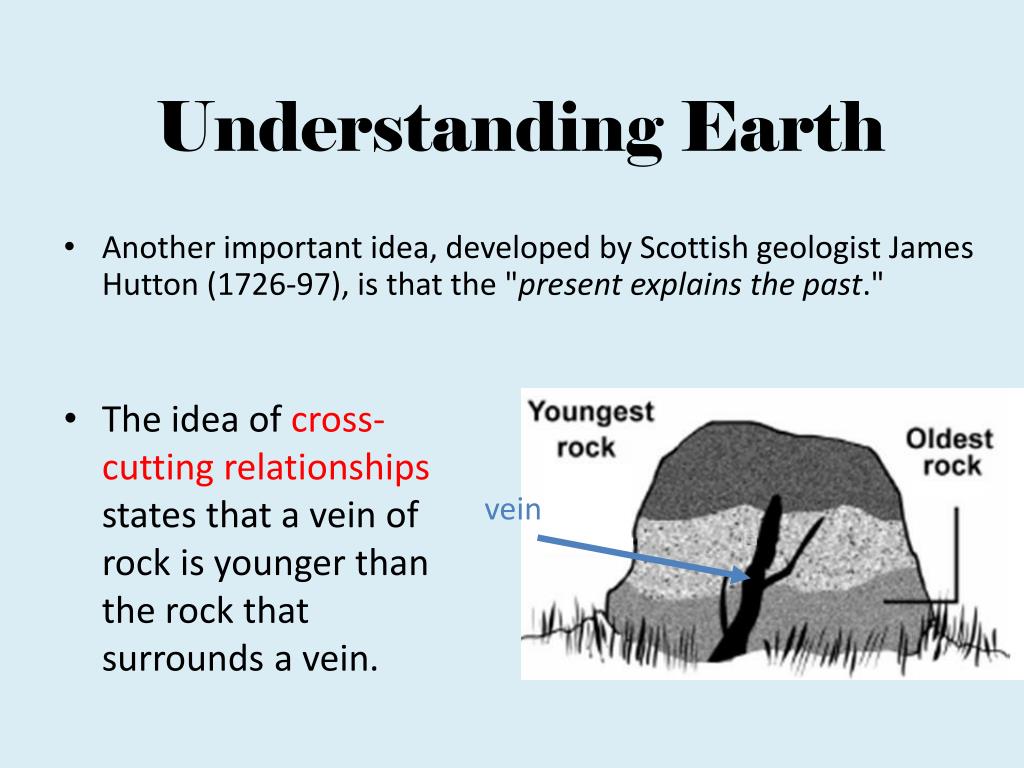 Understanding Earth

• Another important idea, developed by Scottish geologist James Hutton (1726-97), is that the "present explains the past."

• The idea of cross-cutting relationships states that a vein of rock is younger than the rock that surrounds a vein.

Youngest rock

Oldest rock

vein